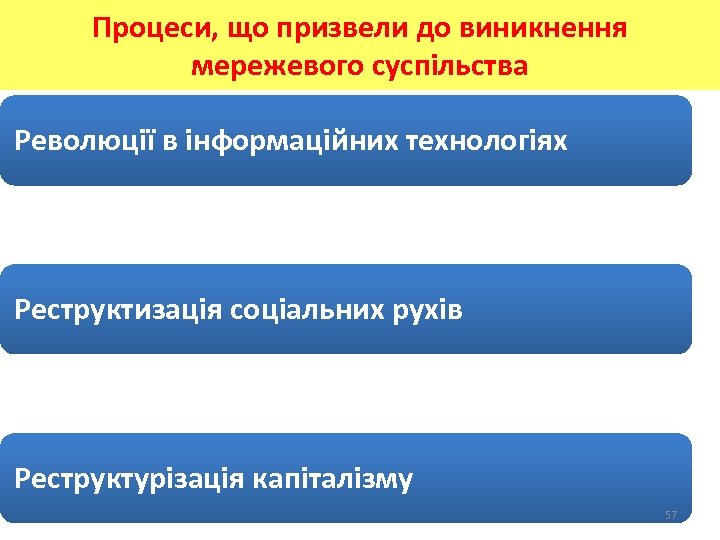 Процеси, що призвели до виникнення мережевого суспільства

Революції в інформаційних технологіях

Реструктизація соціальних рухів

Реструктурізація капіталізму

57